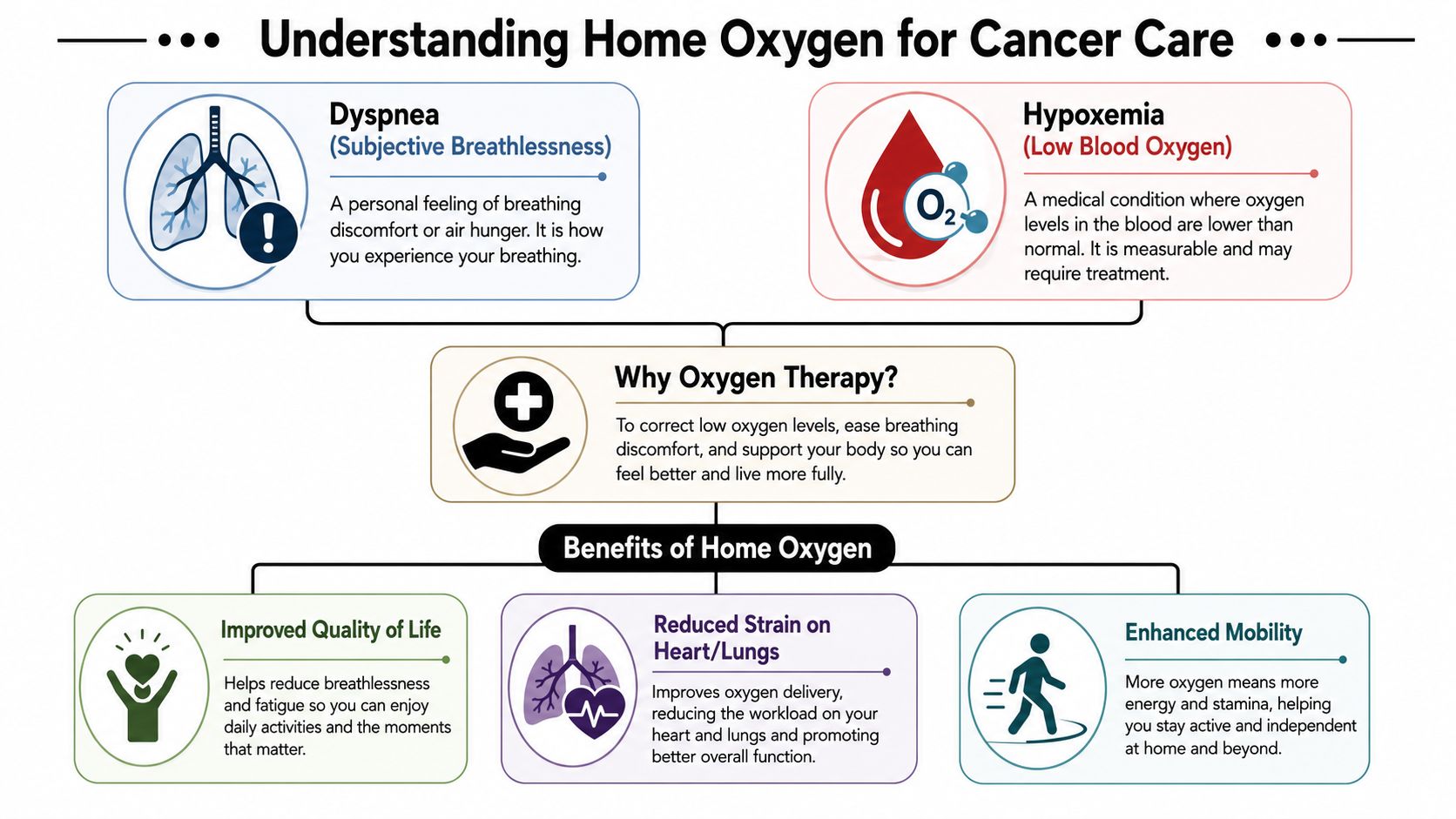 Understanding Home Oxygen for Cancer Care

Dyspnea
(Subjective Breathlessness)

A personal feeling of breathing discomfort or air hunger. It is how you experience your breathing.

Hypoxemia
(Low Blood Oxygen)

$O_2$

A medical condition where oxygen levels in the blood are lower than normal. It is measurable and may require treatment.

Why Oxygen Therapy?

To correct low oxygen levels, ease breathing discomfort, and support your body so you can feel better and live more fully.

Benefits of Home Oxygen

Improved Quality of Life

Helps reduce breathlessness and fatigue so you can enjoy daily activities and the moments that matter.

Reduced Strain on Heart/Lungs

Improves oxygen delivery, reducing the workload on your heart and lungs and promoting better overall function.

Enhanced Mobility

More oxygen means more energy and stamina, helping you stay active and independent at home and beyond.